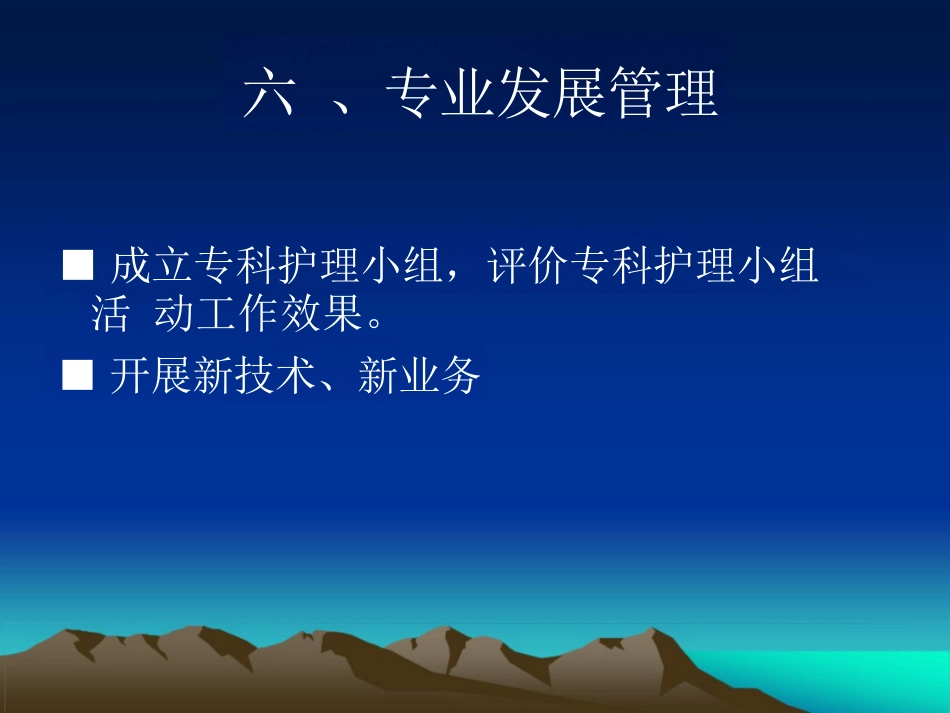 六 、专业发展管理

■ 成立专科护理小组，评价专科护理小组活 动工作效果。

■ 开展新技术、新业务